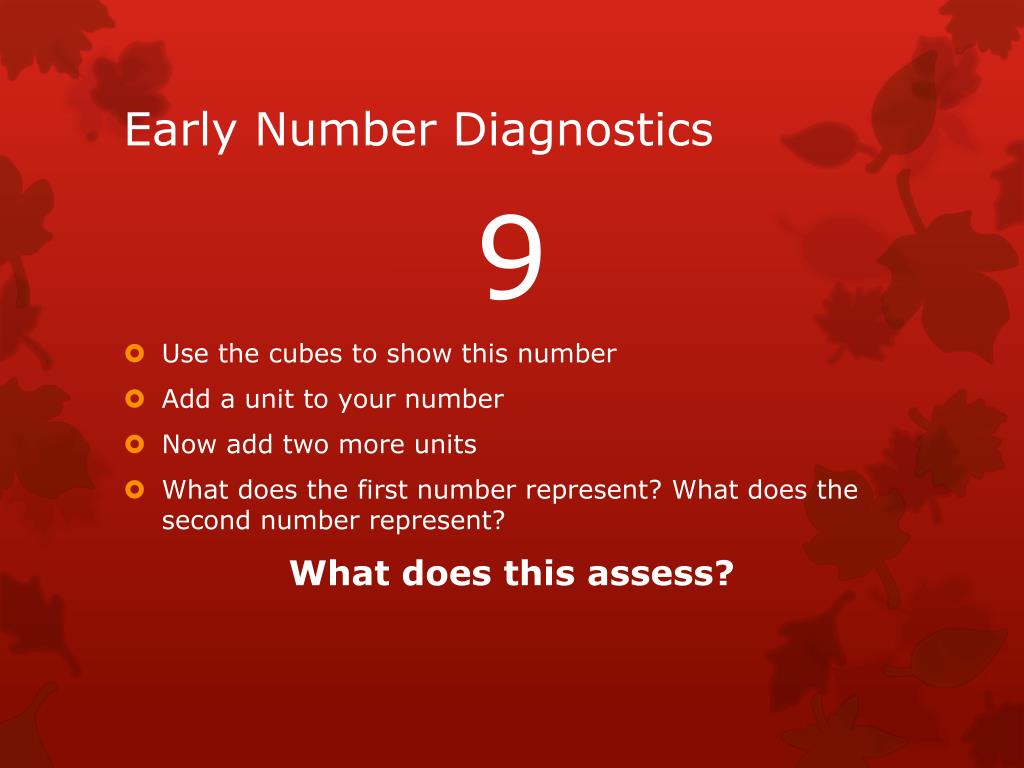 Early Number Diagnostics

9

Use the cubes to show this number

Add a unit to your number

Now add two more units

What does the first number represent? What does the second number represent?

What does this assess?